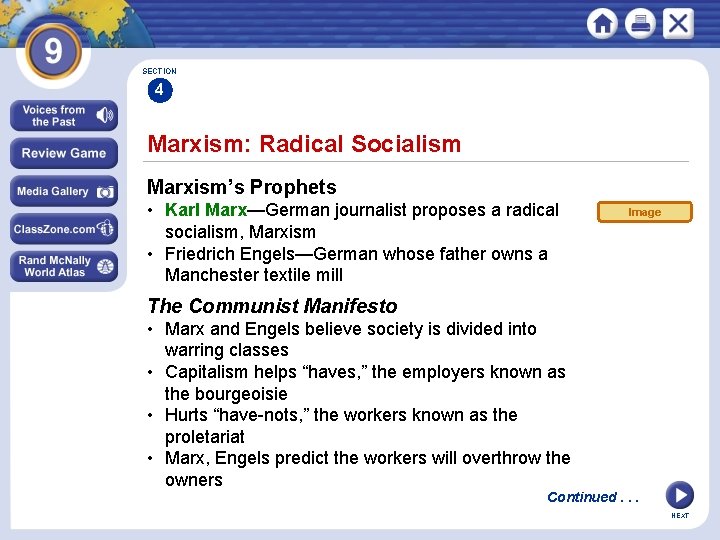 9

Voices from the Past

Review Game

Media Gallery

ClassZone.com

Rand McNally World Atlas

SECTION
4

Marxism: Radical Socialism

Marxism's Prophets
• Karl Marx—German journalist proposes a radical socialism, Marxism
• Friedrich Engels—German whose father owns a Manchester textile mill

Image

The Communist Manifesto
• Marx and Engels believe society is divided into warring classes
• Capitalism helps "haves," the employers known as the bourgeoisie
• Hurts "have-nots," the workers known as the proletariat
• Marx, Engels predict the workers will overthrow the owners

Continued . . .

NEXT